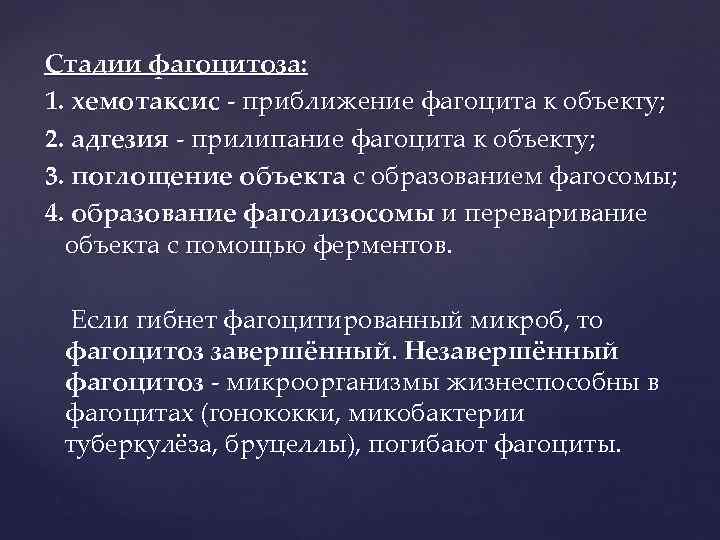 Стадии фагоцитоза:
1. хемотаксис - приближение фагоцита к объекту;
2. адгезия - прилипание фагоцита к объекту;
3. поглощение объекта с образованием фагосомы;
4. образование фаголизосомы и переваривание объекта с помощью ферментов.

Если гибнет фагоцитированный микроб, то фагоцитоз завершённый. Незавершённый фагоцитоз - микроорганизмы жизнеспособны в фагоцитах (гонококки, микобактерии туберкулёза, бруцеллы), погибают фагоциты.